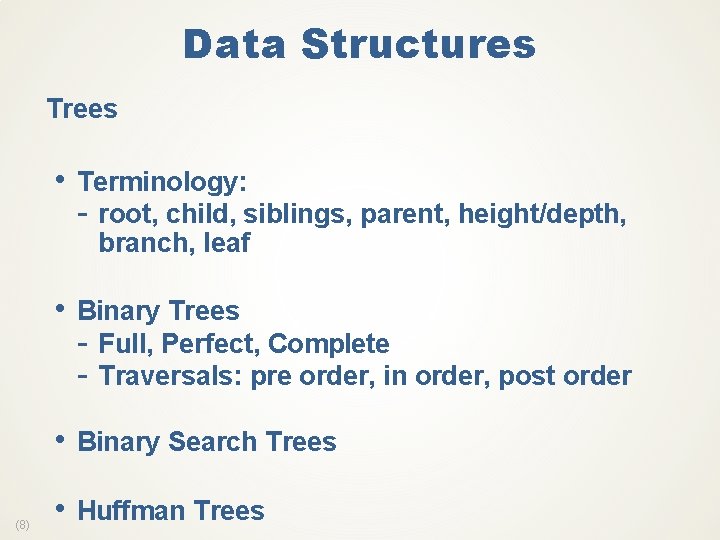 Data Structures

Trees

• Terminology:
- root, child, siblings, parent, height/depth, branch, leaf

• Binary Trees
- Full, Perfect, Complete
- Traversals: pre order, in order, post order

• Binary Search Trees

• Huffman Trees

(8)